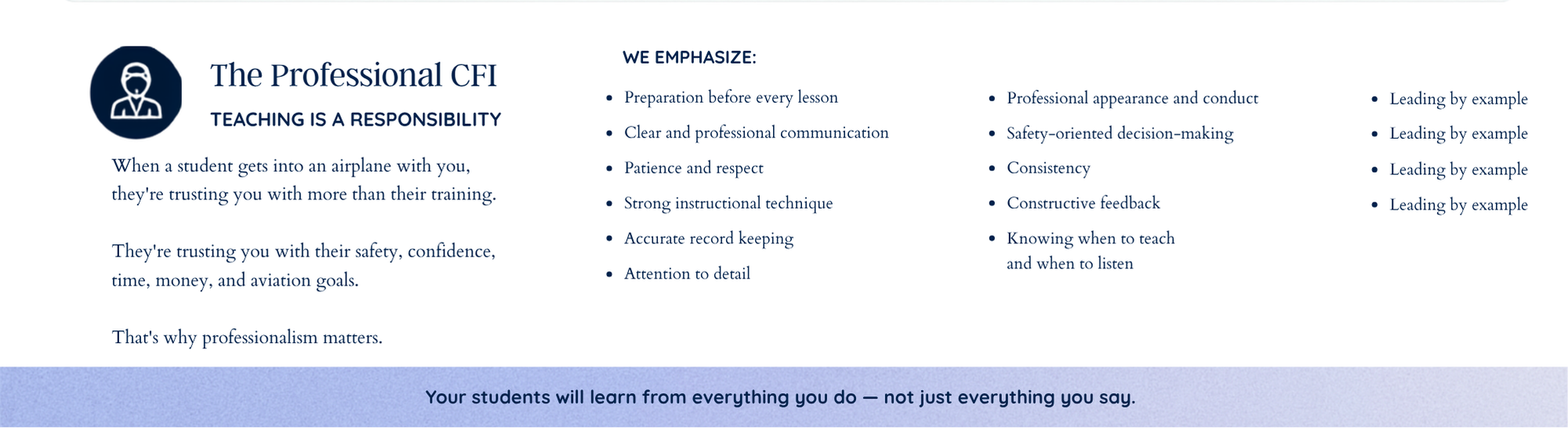 The Professional CFI

TEACHING IS A RESPONSIBILITY

When a student gets into an airplane with you, they're trusting you with more than their training.

They're trusting you with their safety, confidence, time, money, and aviation goals.

That's why professionalism matters.

WE EMPHASIZE:

• Preparation before every lesson
• Clear and professional communication
• Patience and respect
• Strong instructional technique
• Accurate record keeping
• Attention to detail

• Professional appearance and conduct
• Safety-oriented decision-making
• Consistency
• Constructive feedback
• Knowing when to teach and when to listen

• Leading by example
• Leading by example
• Leading by example
• Leading by example

Your students will learn from everything you do — not just everything you say.